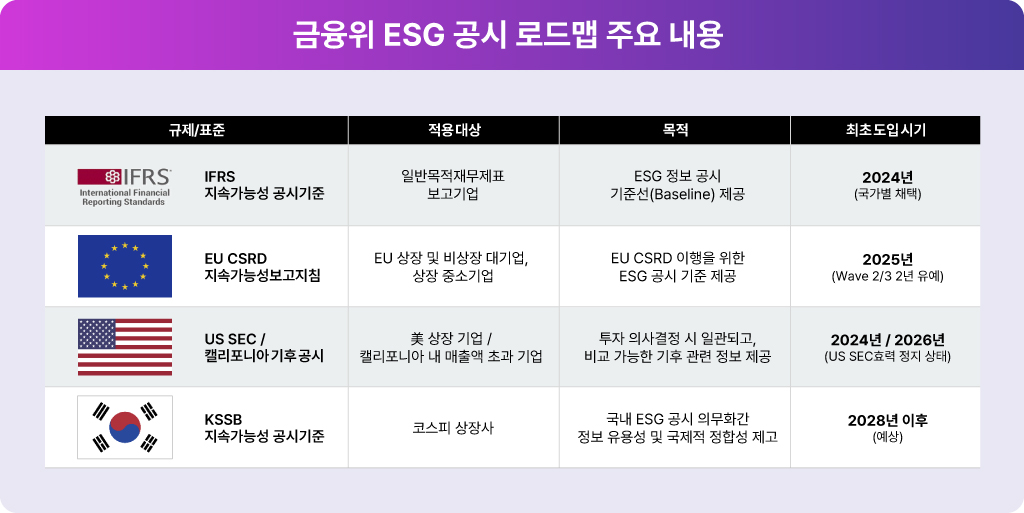 금융위 ESG 공시 로드맵 주요 내용

| 규제/표준 | 적용대상 | 목적 | 최초도입시기 |
|---|---|---|---|
| IFRS International Financial Reporting Standards IFRS 지속가능성 공시기준 | 일반목적재무제표 보고기업 | ESG 정보 공시 기준선(Baseline) 제공 | 2024년 (국가별 채택) |
| EU CSRD 지속가능성보고지침 | EU 상장 및 비상장 대기업, 상장 중소기업 | EU CSRD 이행을 위한 ESG 공시 기준 제공 | 2025년 (Wave 2/3 2년 유예) |
| US SEC / 캘리포니아 기후공시 | 美 상장 기업 / 캘리포니아 내 매출액 초과 기업 | 투자 의사결정 시 일관되고, 비교 가능한 기후 관련 정보 제공 | 2024년 / 2026년 (US SEC효력 정지 상태) |
| KSSB 지속가능성 공시기준 | 코스피 상장사 | 국내 ESG 공시 의무화간 정보 유용성 및 국제적 정합성 제고 | 2028년 이후 (예상) |